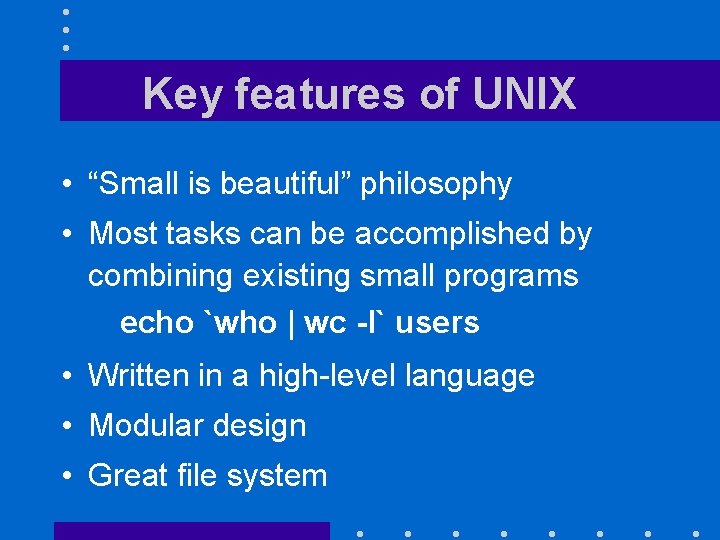 Key features of UNIX

• “Small is beautiful” philosophy
• Most tasks can be accomplished by combining existing small programs
echo `who | wc -l` users
• Written in a high-level language
• Modular design
• Great file system